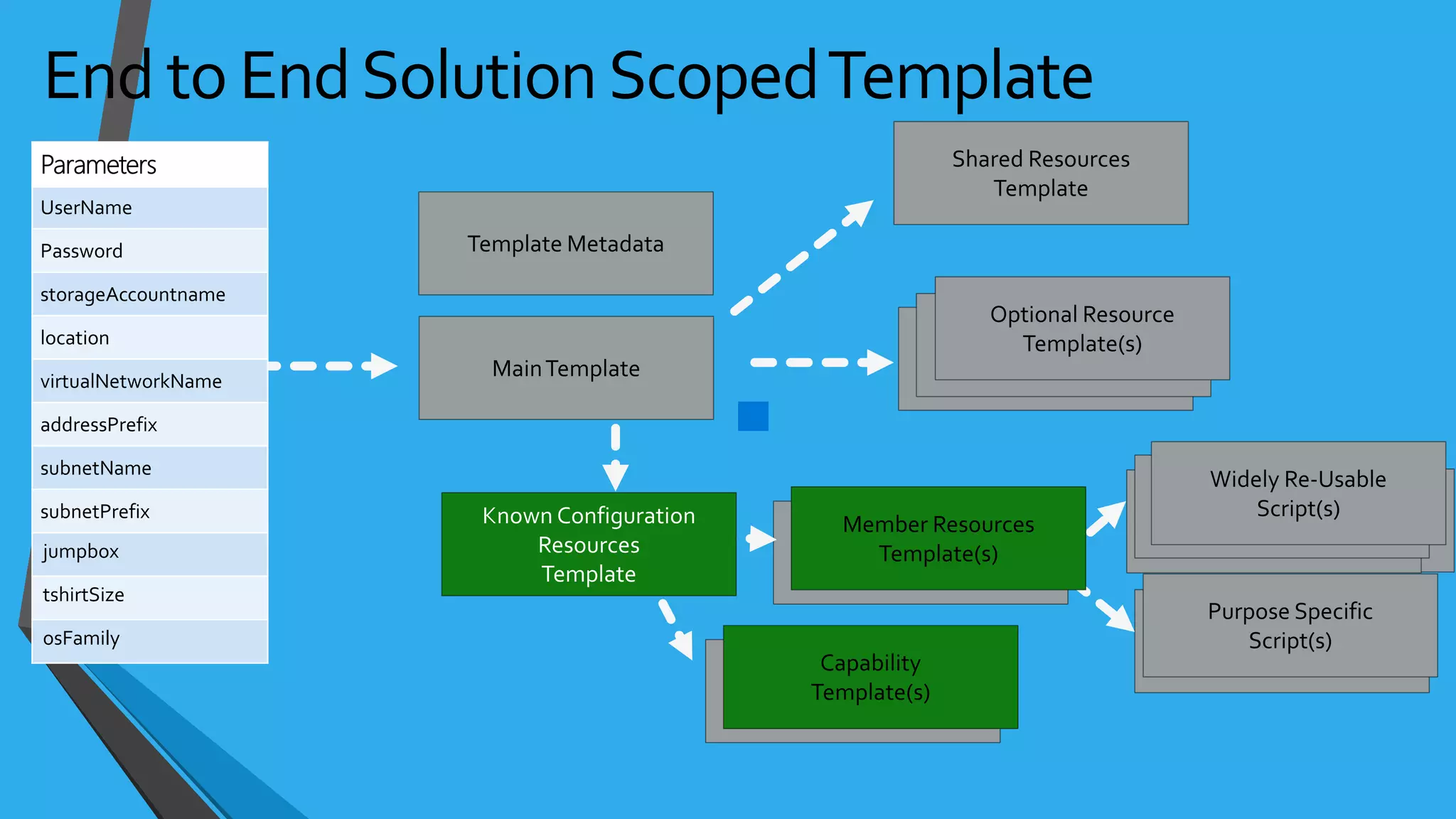 End to End Solution Scoped Template

| Parameters |
|---|
| UserName |
| Password |
| storageAccountname |
| location |
| virtualNetworkName |
| addressPrefix |
| subnetName |
| subnetPrefix |
| jumpbox |
| tshirtSize |
| osFamily |

Template Metadata

Main Template

Shared Resources Template

Optional Resource Template(s)

Known Configuration Resources Template

Member Resources Template(s)

Capability Template(s)

Widely Re-Usable Script(s)

Purpose Specific Script(s)